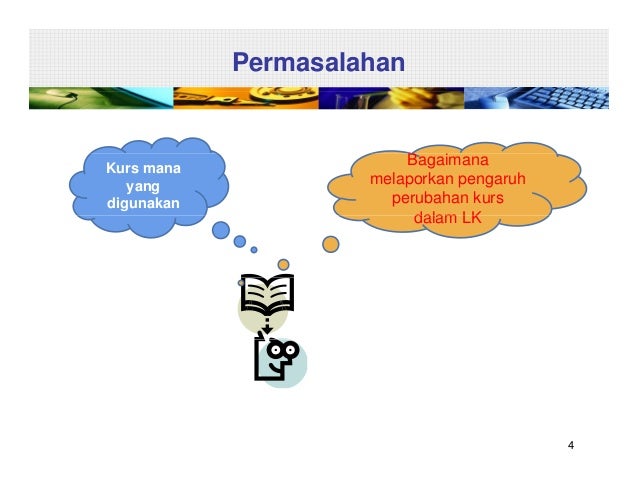 Permasalahan

Kurs mana yang digunakan

Bagaimana melaporkan pengaruh perubahan kurs dalam LK

4